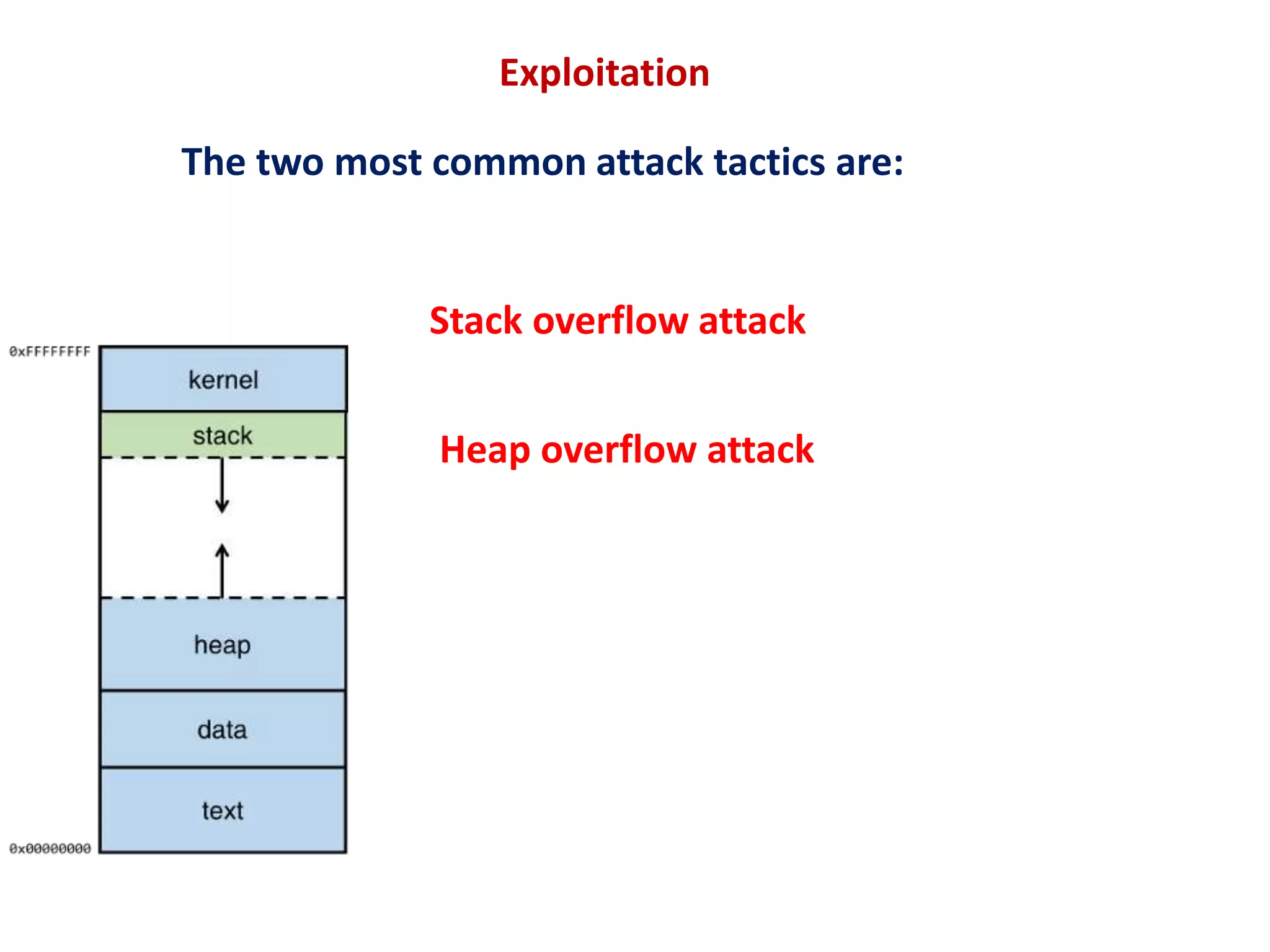 Exploitation

The two most common attack tactics are:

Stack overflow attack

Heap overflow attack

0xFFFFFFFF
kernel
stack
heap
data
text
0x00000000